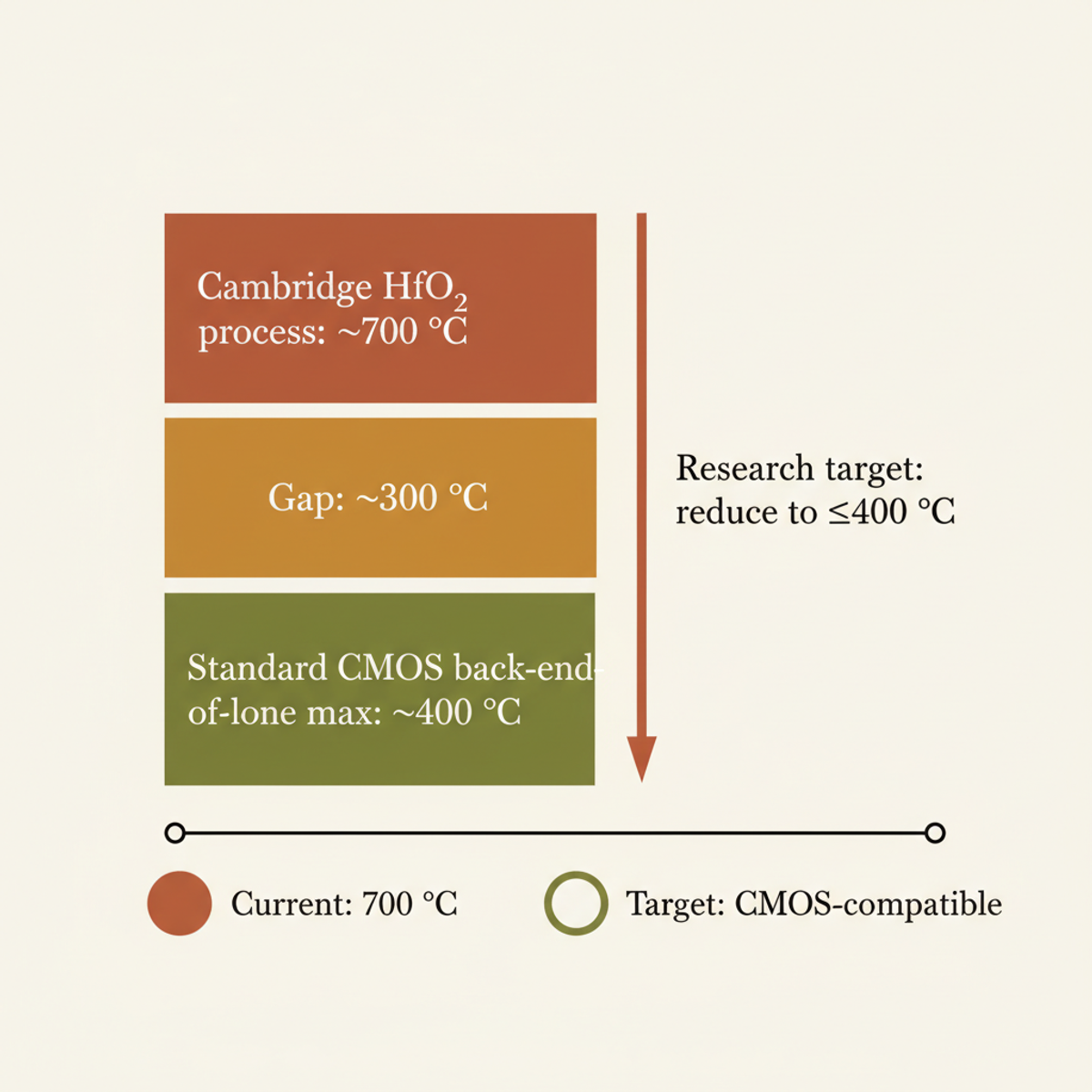 Cambridge $HfO_2$ process: ~700 °C

Gap: ~300 °C

Standard CMOS back-end-of-lone max: ~400 °C

Research target: reduce to ≤400 °C

Current: 700 °C

Target: CMOS-compatible